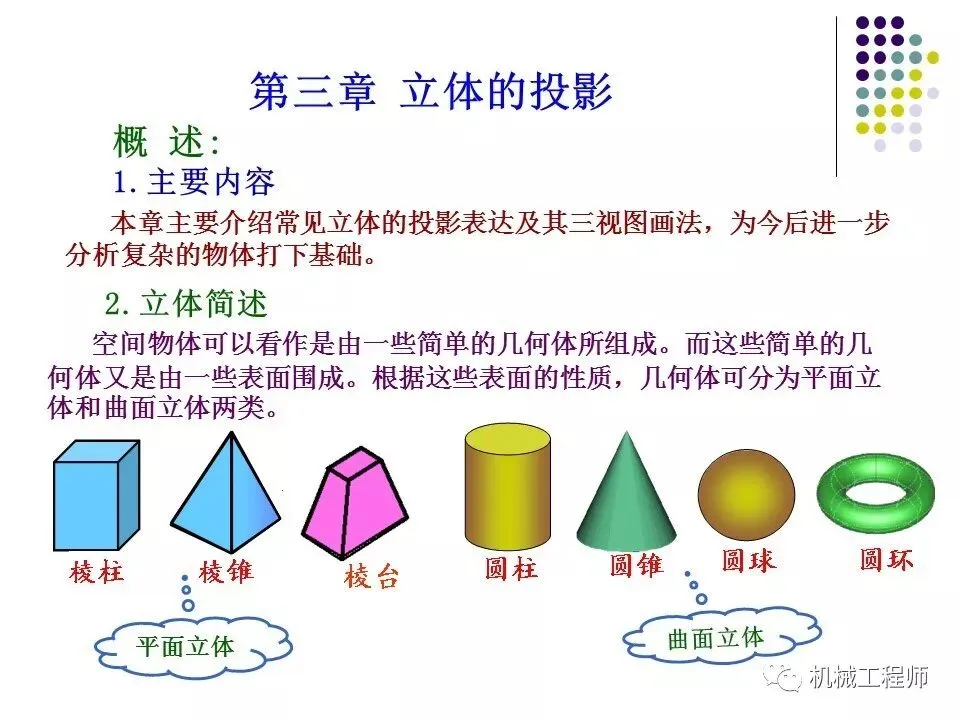 第三章 立体的投影

概 述:

1. 主要内容

本章主要介绍常见立体的投影表达及其三视图画法，为今后进一步分析复杂的物体打下基础。

2. 立体简述

空间物体可以看作是由一些简单的几何体所组成。而这些简单的几何体又是由一些表面围成。根据这些表面的性质，几何体可分为平面立体和曲面立体两类。

棱柱 棱锥 棱台 圆柱 圆锥 圆球 圆环

平面立体

曲面立体

机械工程师